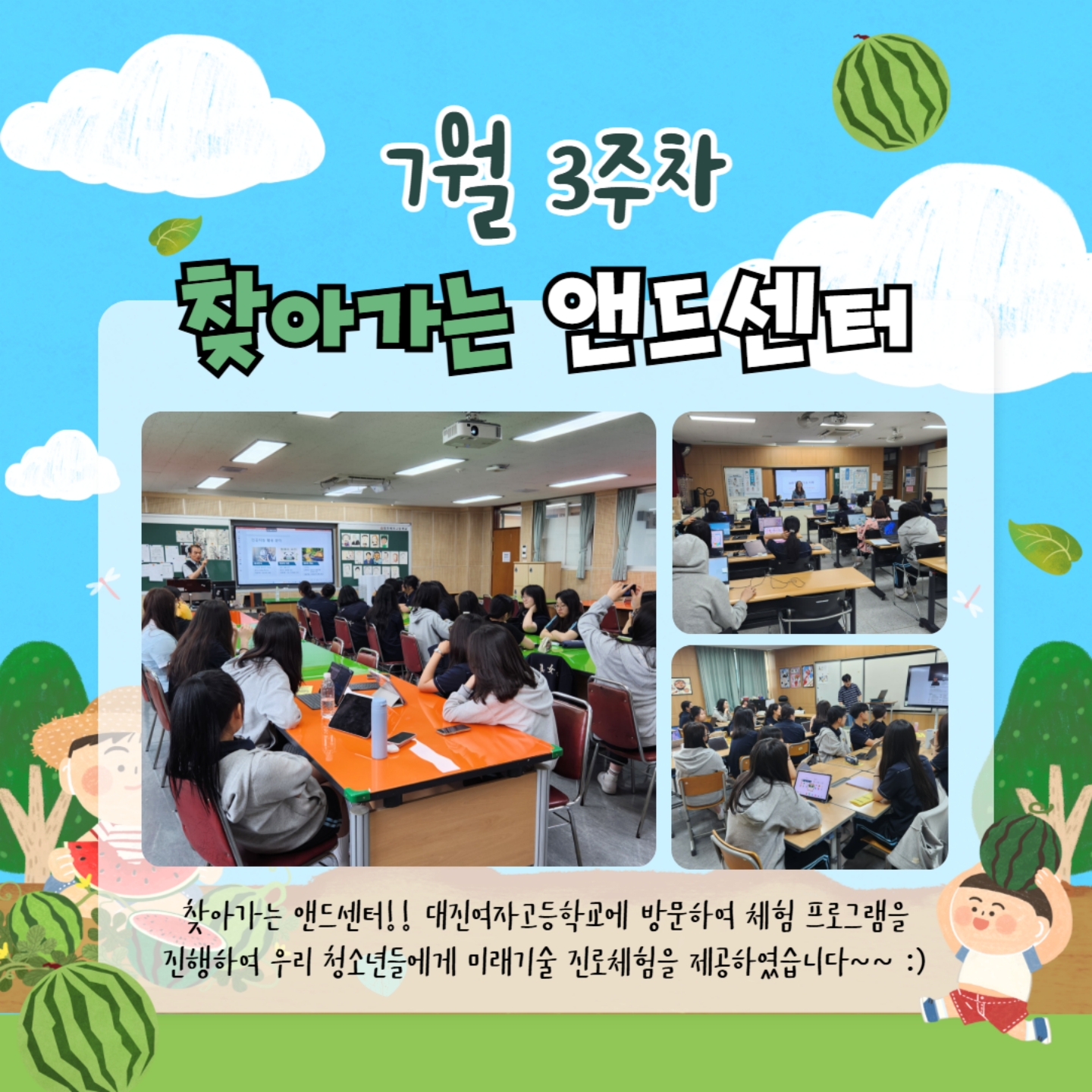 7월 3주차

찾아가는 앤드센터

찾아가는 앤드센터!! 대진여자고등학교에 방문하여 체험 프로그램을 진행하여 우리 청소년들에게 미래기술 진로체험을 제공하였습니다~~ :)